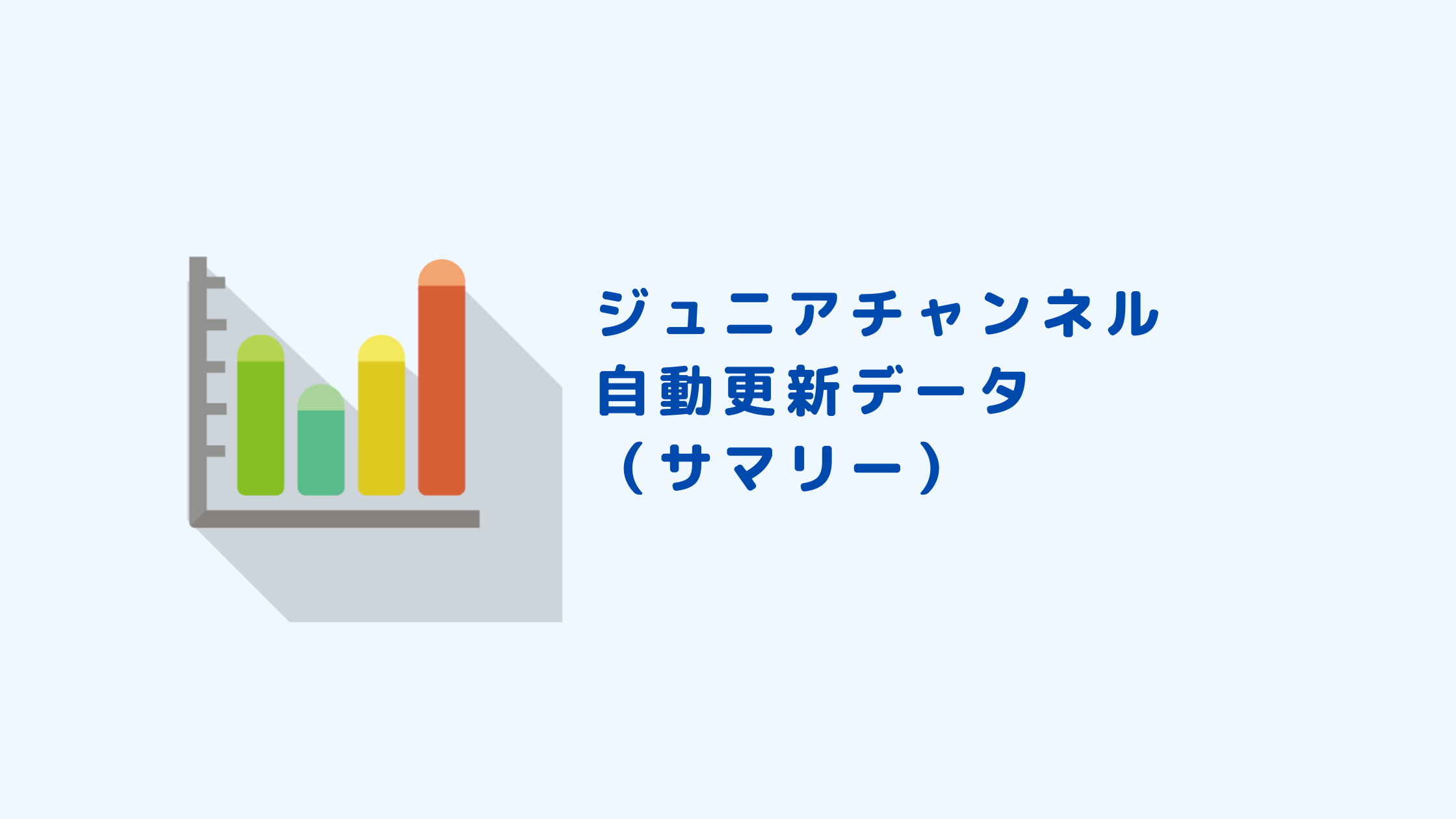 ジュニアチャンネル
自動更新データ
（サマリー）